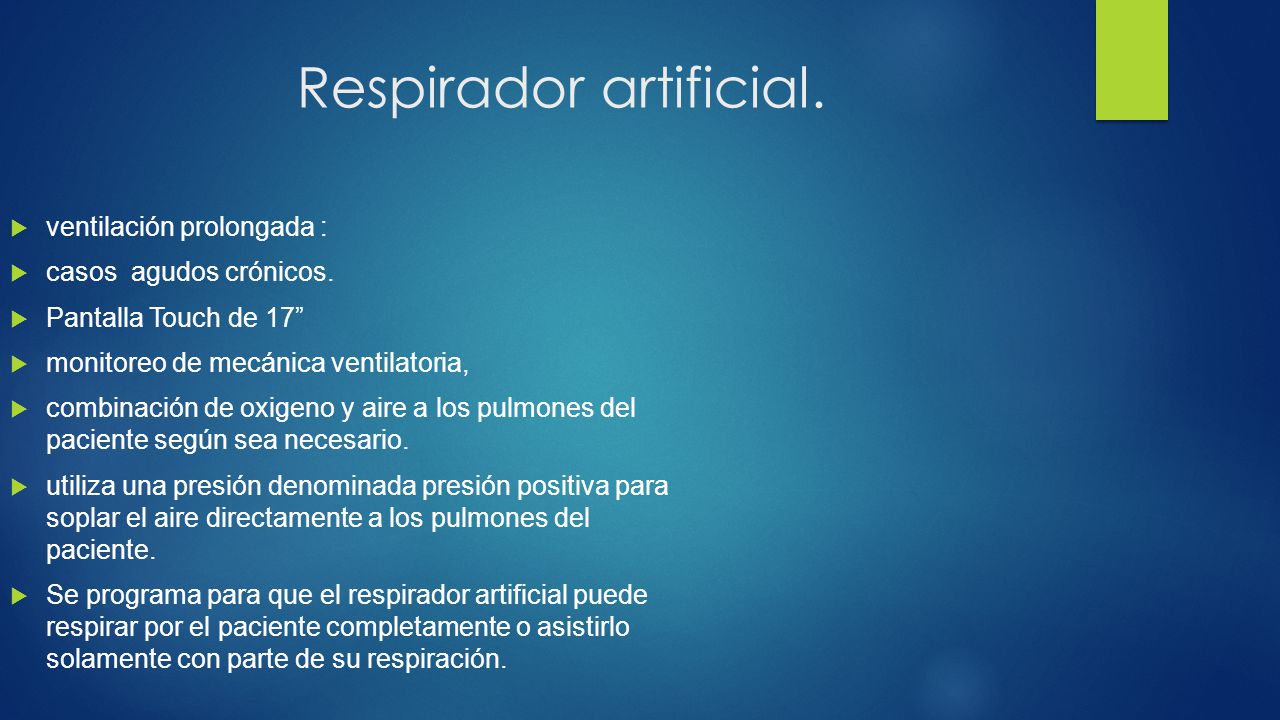 Respirador artificial.

ventilación prolongada :

casos  agudos crónicos.

Pantalla Touch de 17”

monitoreo de mecánica ventilatoria,

combinación de oxigeno y aire a los pulmones del paciente según sea necesario.

utiliza una presión denominada presión positiva para soplar el aire directamente a los pulmones del paciente.

Se programa para que el respirador artificial puede respirar por el paciente completamente o asistirlo solamente con parte de su respiración.